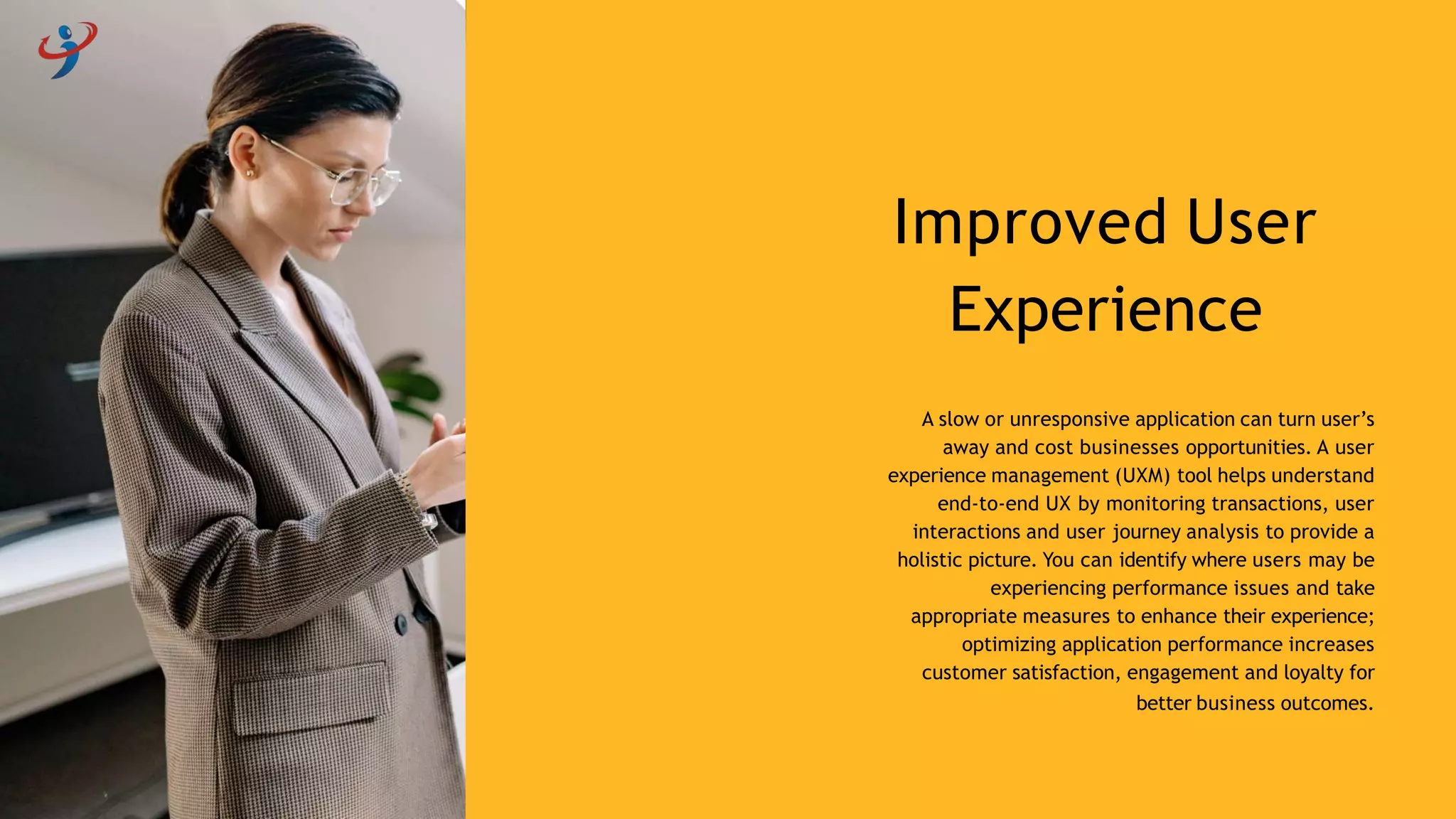 Improved User Experience

A slow or unresponsive application can turn user's away and cost businesses opportunities. A user experience management (UXM) tool helps understand end-to-end UX by monitoring transactions, user interactions and user journey analysis to provide a holistic picture. You can identify where users may be experiencing performance issues and take appropriate measures to enhance their experience; optimizing application performance increases customer satisfaction, engagement and loyalty for better business outcomes.